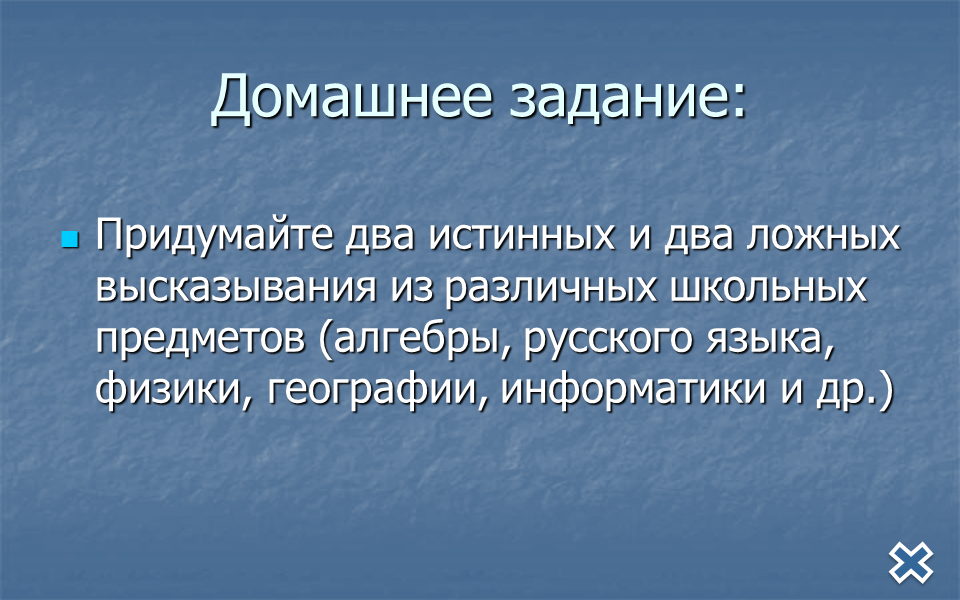 Домашнее задание:

Придумайте два истинных и два ложных высказывания из различных школьных предметов (алгебры, русского языка, физики, географии, информатики и др.)